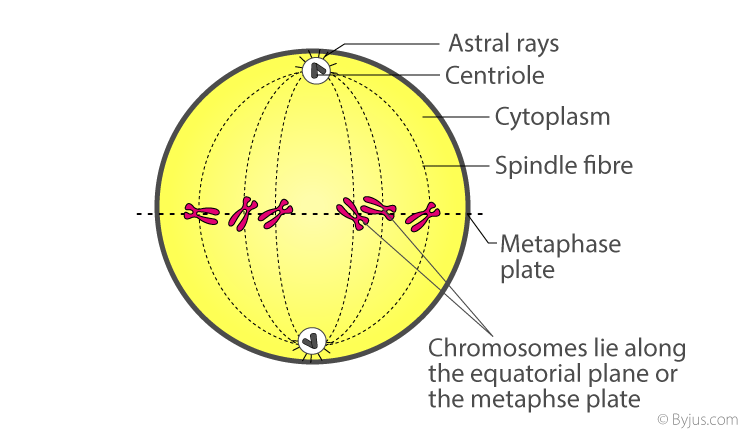 Astral rays
Centriole
Cytoplasm
Spindle fibre
Metaphase plate
Chromosomes lie along the equatorial plane or the metaphse plate
© Byjus.com